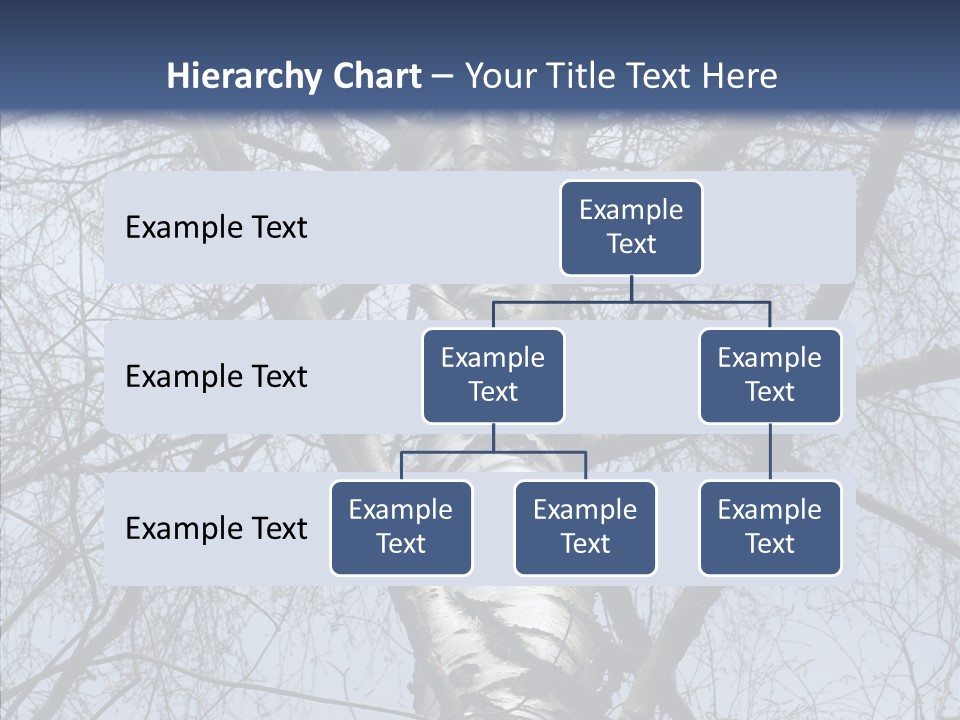 Hierarchy Chart – Your Title Text Here

Example Text

Example Text

Example Text

Example Text

Example Text

Example Text

Example Text

Example Text

Example Text